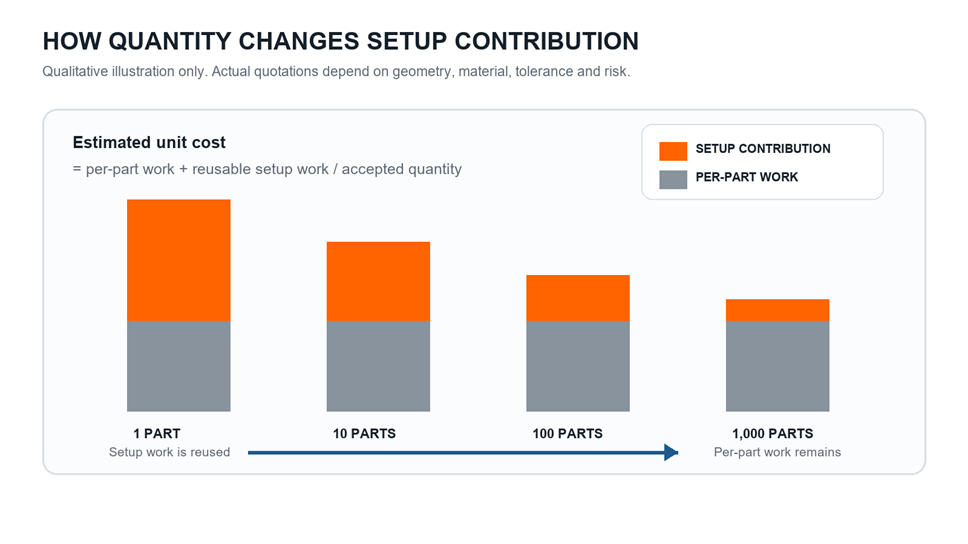 HOW QUANTITY CHANGES SETUP CONTRIBUTION

Qualitative illustration only. Actual quotations depend on geometry, material, tolerance and risk.

Estimated unit cost

= per-part work + reusable setup work / accepted quantity

SETUP CONTRIBUTION

PER-PART WORK

1 PART
Setup work is reused

10 PARTS

100 PARTS

1,000 PARTS
Per-part work remains